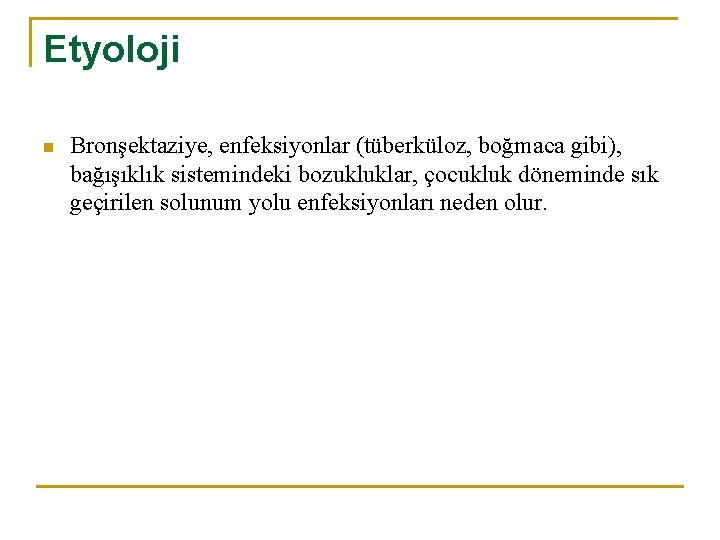 Etyoloji

Bronşektaziye, enfeksiyonlar (tüberküloz, boğmaca gibi), bağışıklık sistemindeki bozukluklar, çocukluk döneminde sık geçirilen solunum yolu enfeksiyonları neden olur.